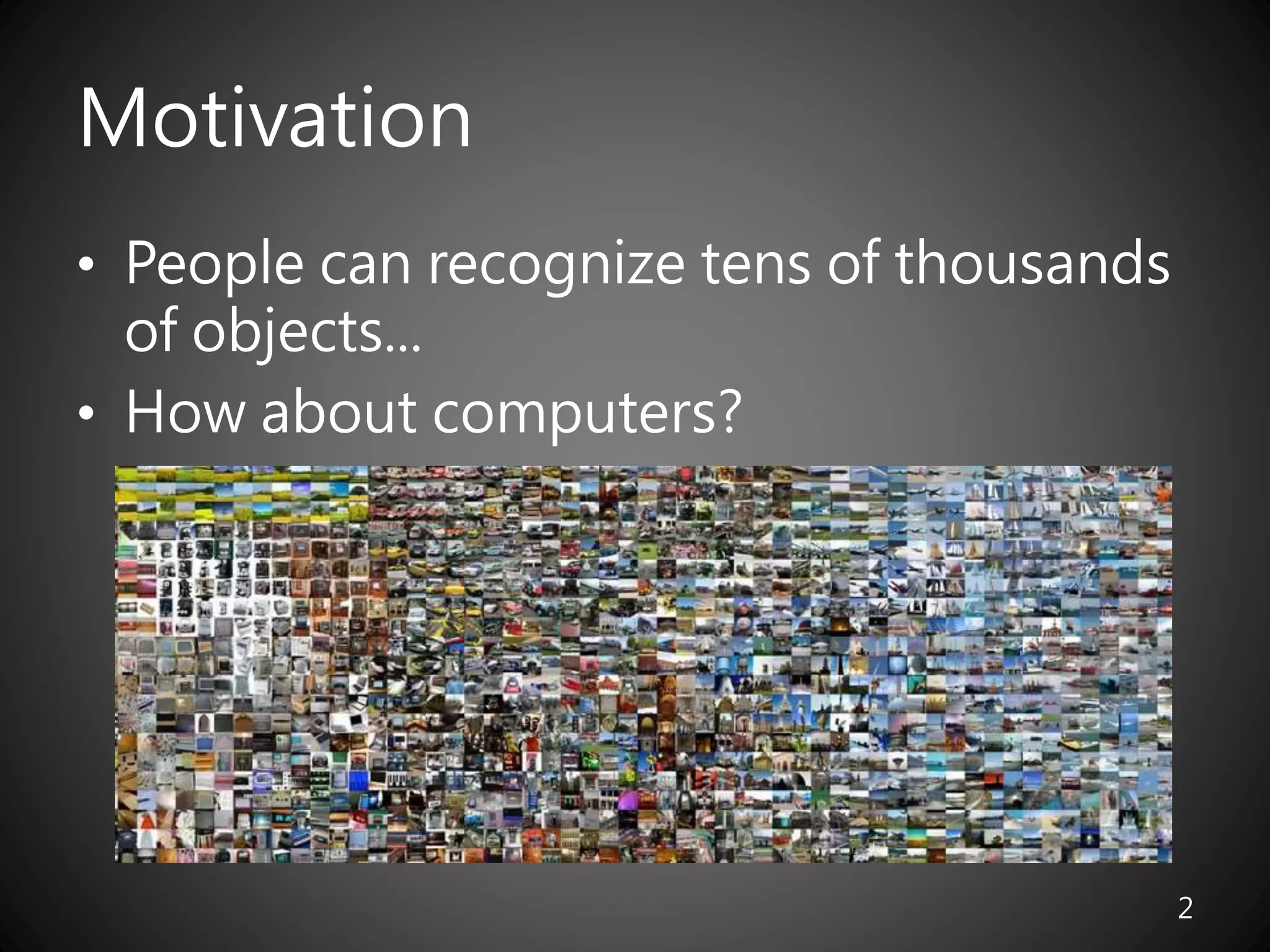 Motivation

• People can recognize tens of thousands of objects…
• How about computers?

2